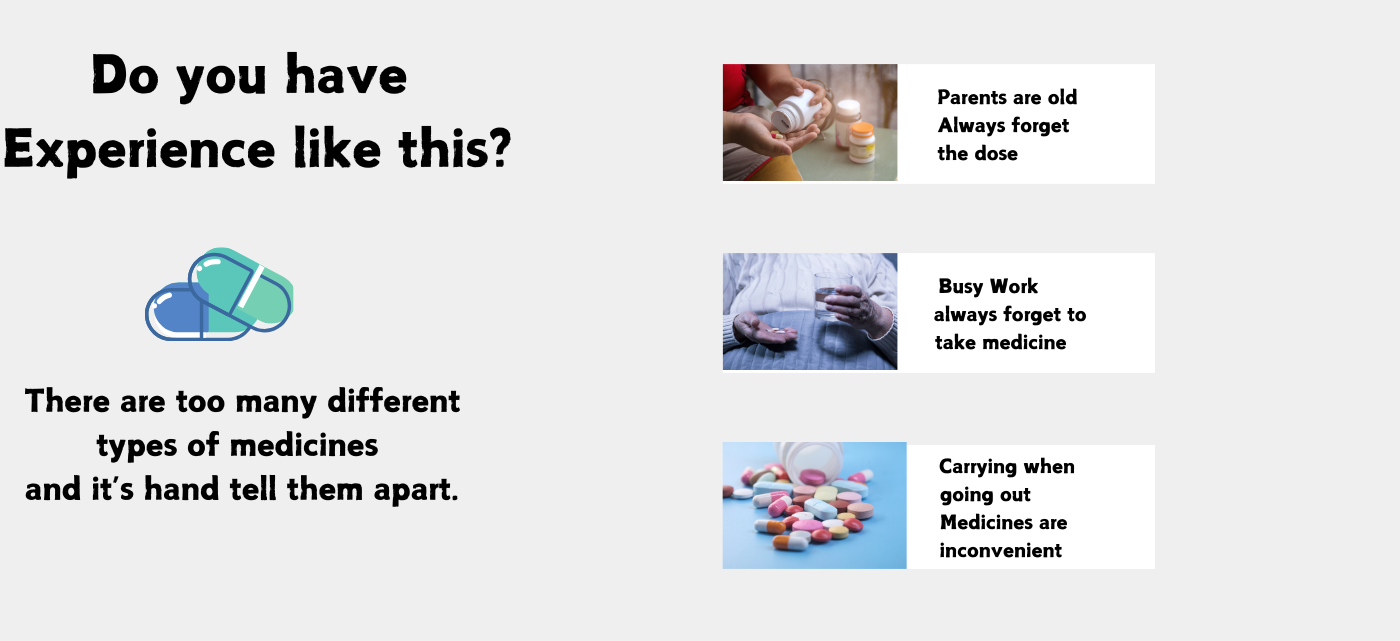 Do you have Experience like this?

There are too many different types of medicines and it's hand tell them apart.

Parents are old
Always forget
the dose

Busy Work
always forget to
take medicine

Carrying when
going out
Medicines are
inconvenient